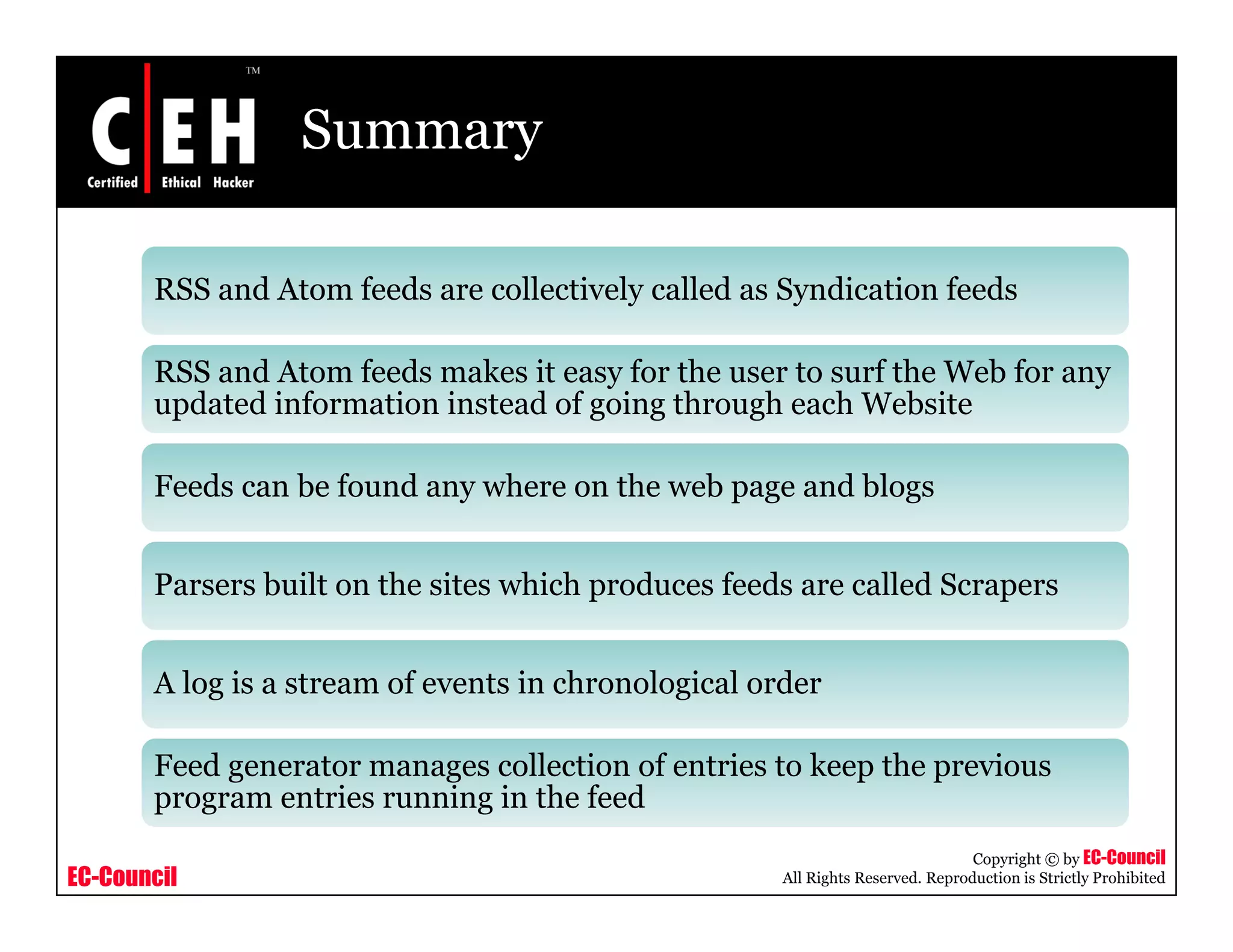 C|EH™
Certified Ethical Hacker

Summary

RSS and Atom feeds are collectively called as Syndication feeds

RSS and Atom feeds makes it easy for the user to surf the Web for any updated information instead of going through each Website

Feeds can be found any where on the web page and blogs

Parsers built on the sites which produces feeds are called Scrapers

A log is a stream of events in chronological order

Feed generator manages collection of entries to keep the previous program entries running in the feed

EC-Council

Copyright © by EC-Council
All Rights Reserved. Reproduction is Strictly Prohibited